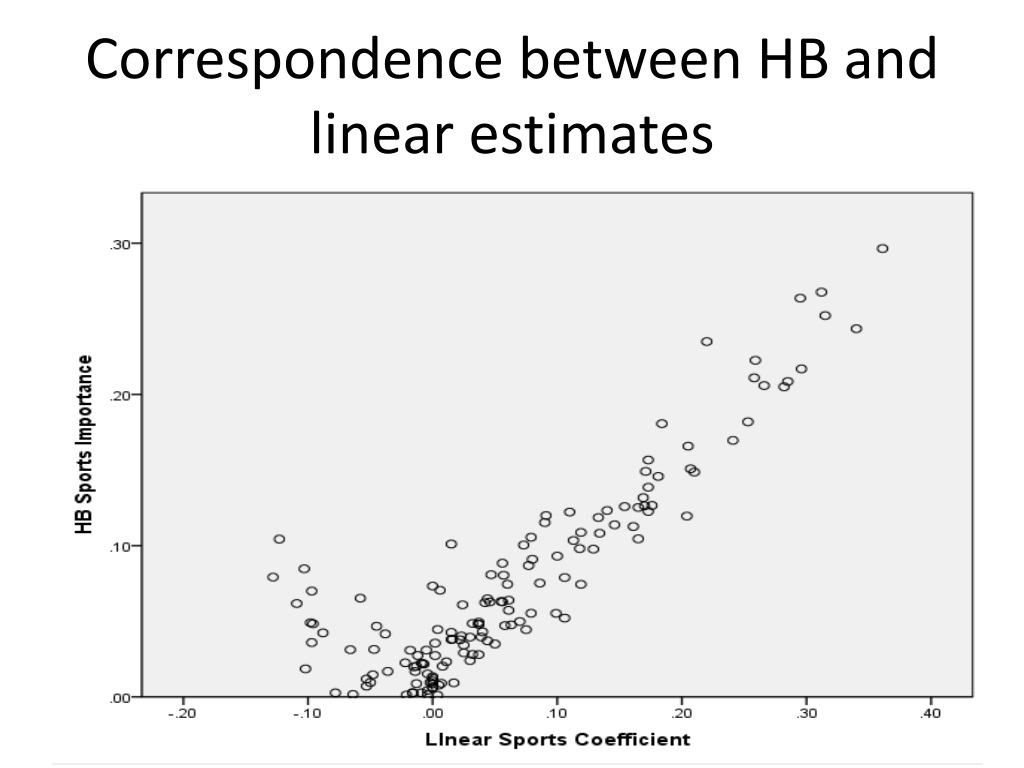 Correspondence between HB and linear estimates

HB Sports Importance

.30
.20
.10
.00

-.20
-.10
.00
.10
.20
.30
.40

LInear Sports Coefficient